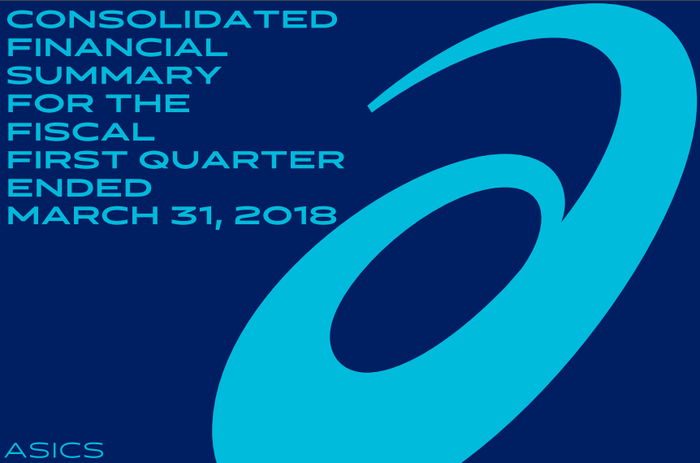 CONSOLIDATED FINANCIAL SUMMARY FOR THE FISCAL FIRST QUARTER ENDED MARCH 31, 2018

ASICS